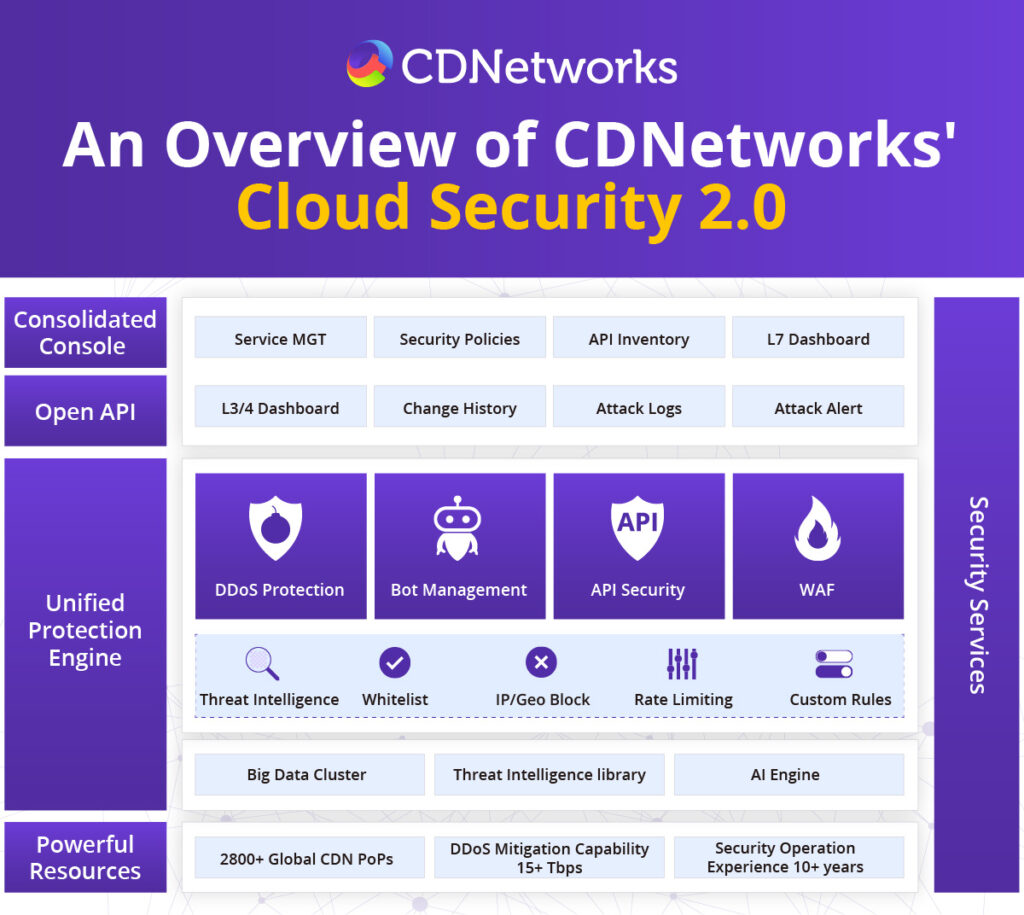 CDNetworks

An Overview of CDNetworks' Cloud Security 2.0

Consolidated Console

Open API

Service MGT

Security Policies

API Inventory

L7 Dashboard

L3/4 Dashboard

Change History

Attack Logs

Attack Alert

Unified Protection Engine

DDoS Protection

Bot Management

API

API Security

WAF

Threat Intelligence

Whitelist

IP/Geo Block

Rate Limiting

Custom Rules

Big Data Cluster

Threat Intelligence library

AI Engine

Powerful Resources

2800+ Global CDN PoPs

DDoS Mitigation Capability 15+ Tbps

Security Operation Experience 10+ years

Security Services